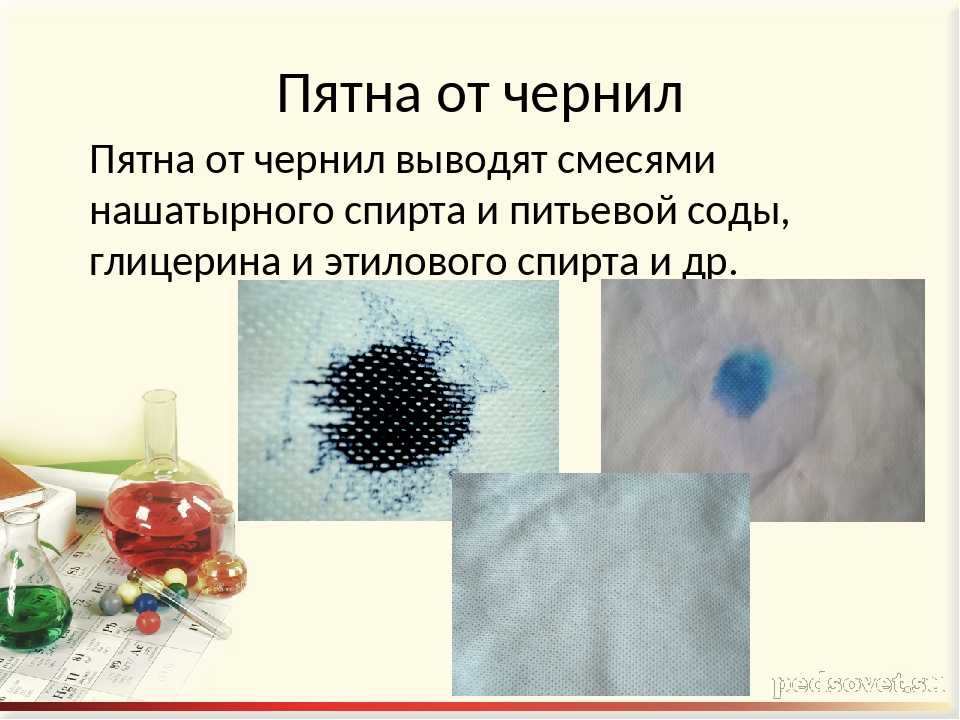 Пятна от чернил

Пятна от чернил выводят смесями нашатырного спирта и питьевой соды, глицерина и этилового спирта и др.

pedsovet.su